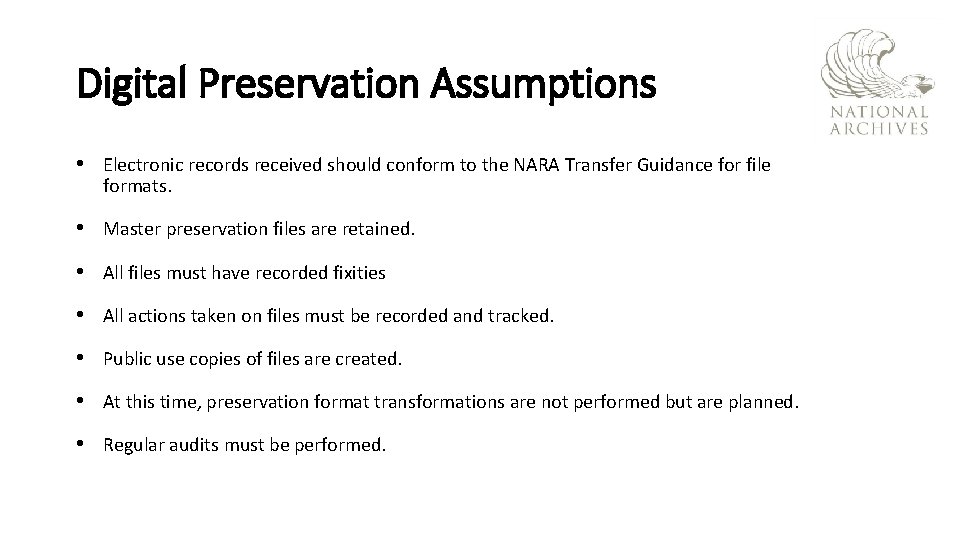 Digital Preservation Assumptions

NATIONAL ARCHIVES

• Electronic records received should conform to the NARA Transfer Guidance for file formats.

• Master preservation files are retained.

• All files must have recorded fixities

• All actions taken on files must be recorded and tracked.

• Public use copies of files are created.

• At this time, preservation format transformations are not performed but are planned.

• Regular audits must be performed.